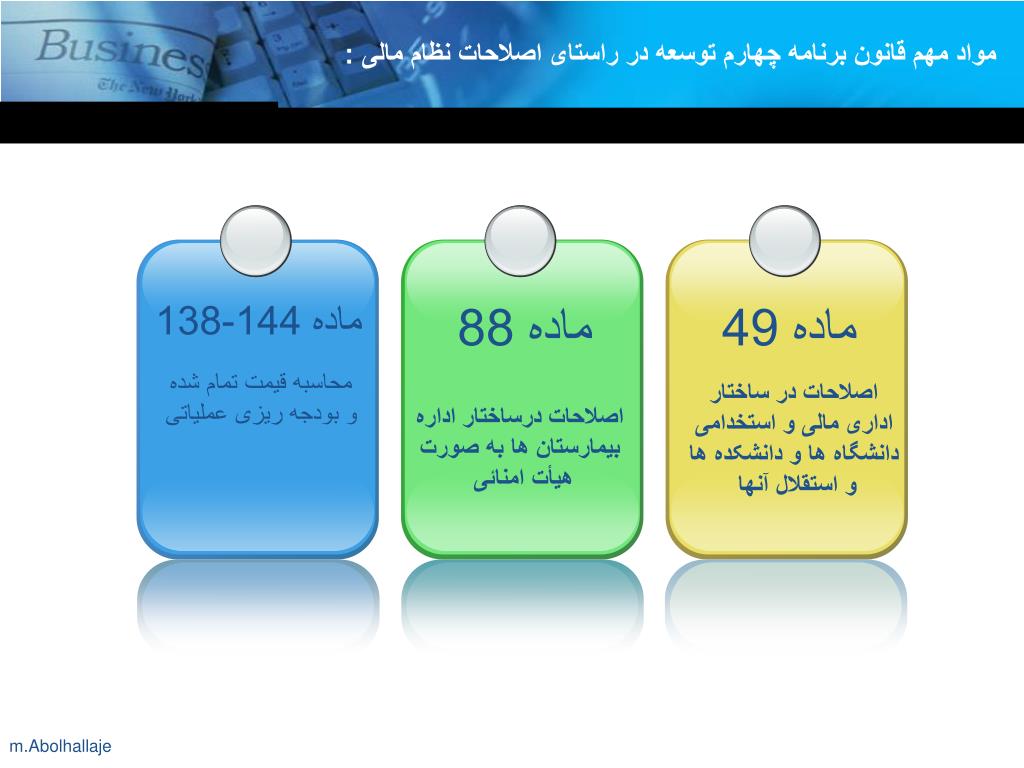 Business
The New York

مواد مهم قانون برنامه چهارم توسعه در راستای اصلاحات نظام مالی :

ماده 49
اصلاحات در ساختار اداری مالی و استخدامی دانشگاه ها و دانشکده ها و استقلال آنها

ماده 88
اصلاحات درساختار اداره بیمارستان ها به صورت هیأت امنائی

ماده 144-138
محاسبه قیمت تمام شده و بودجه ریزی عملیاتی

m.Abolhallaje